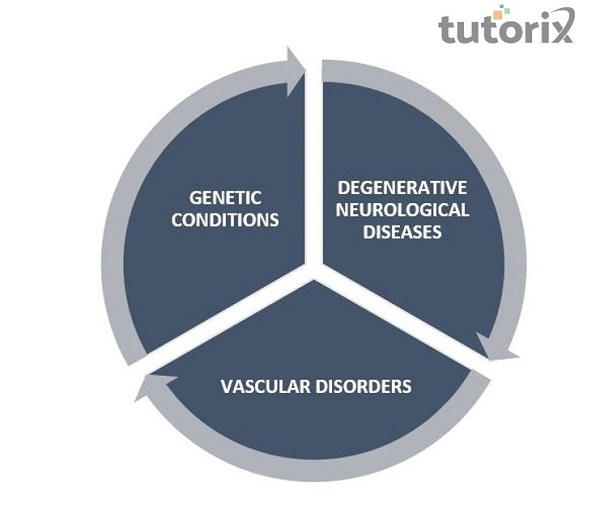 tutorix

GENETIC CONDITIONS

DEGENERATIVE NEUROLOGICAL DISEASES

VASCULAR DISORDERS